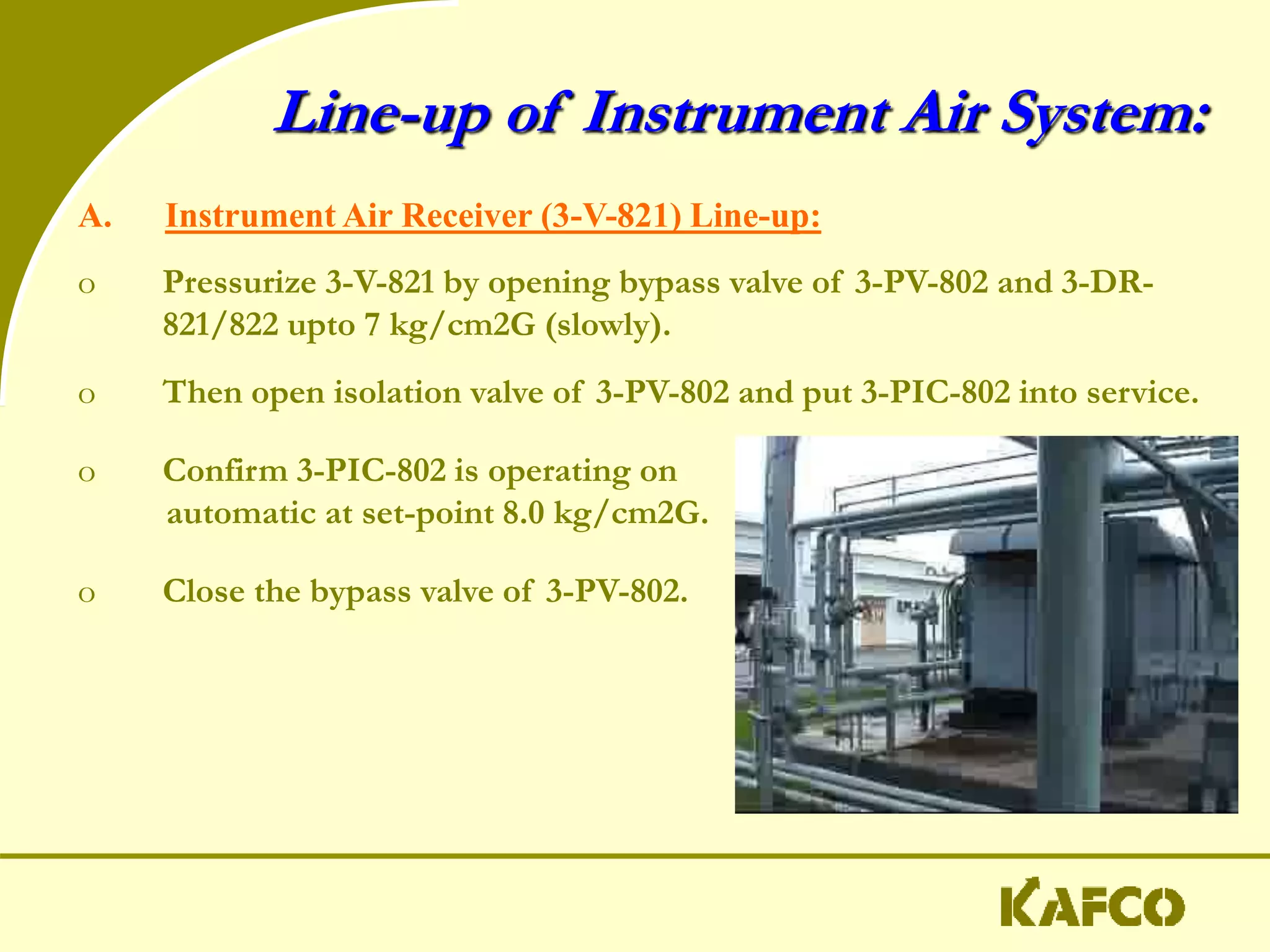 Line-up of Instrument Air System:

A. Instrument Air Receiver (3-V-821) Line-up:

o Pressurize 3-V-821 by opening bypass valve of 3-PV-802 and 3-DR-821/822 upto 7 kg/cm2G (slowly).

o Then open isolation valve of 3-PV-802 and put 3-PIC-802 into service.

o Confirm 3-PIC-802 is operating on automatic at set-point 8.0 kg/cm2G.

o Close the bypass valve of 3-PV-802.

KAFCO